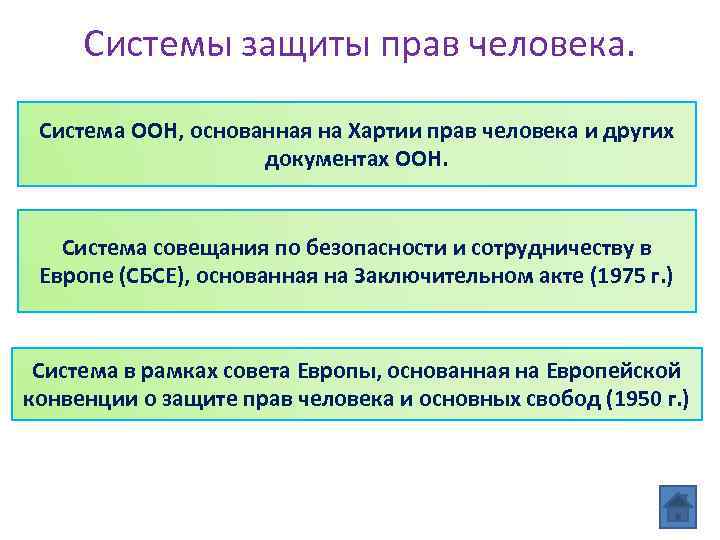 Системы защиты прав человека.

Система ООН, основанная на Хартии прав человека и других документах ООН.

Система совещания по безопасности и сотрудничеству в Европе (СБСЕ), основанная на Заключительном акте (1975 г.)

Система в рамках совета Европы, основанная на Европейской конвенции о защите прав человека и основных свобод (1950 г.)